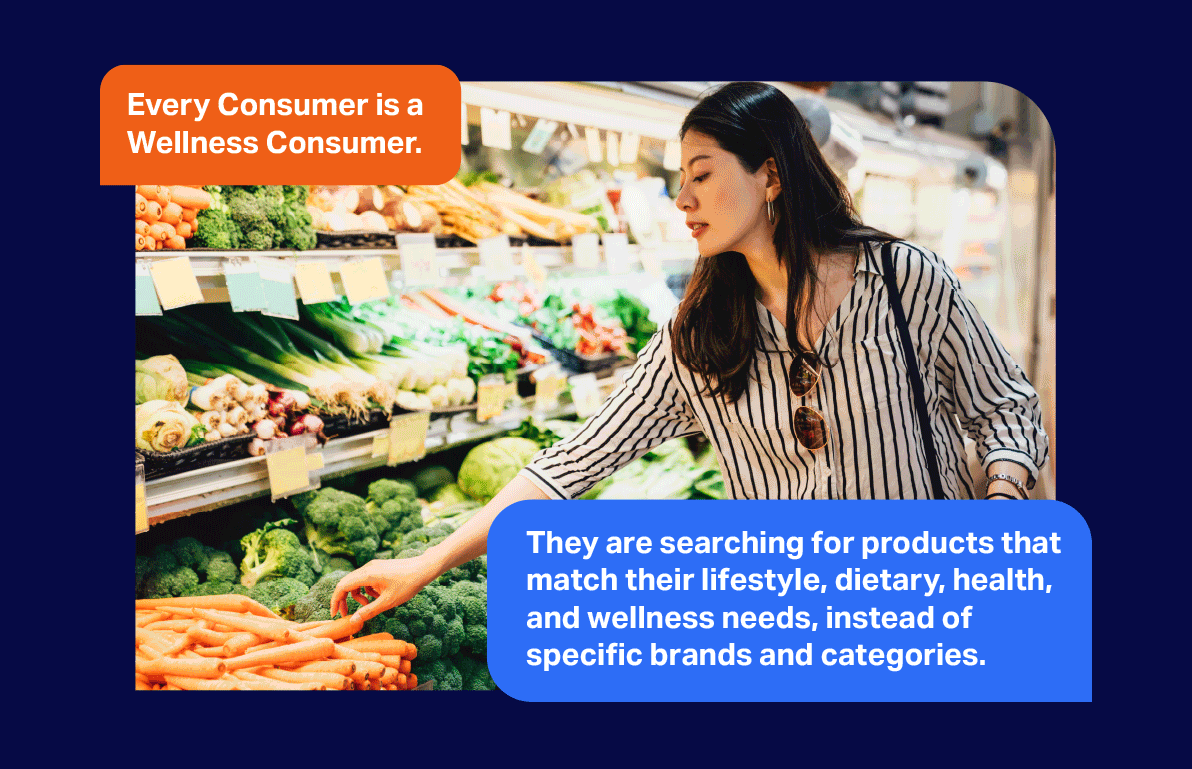 Every Consumer is a Wellness Consumer.

They are searching for products that match their lifestyle, dietary, health, and wellness needs, instead of specific brands and categories.